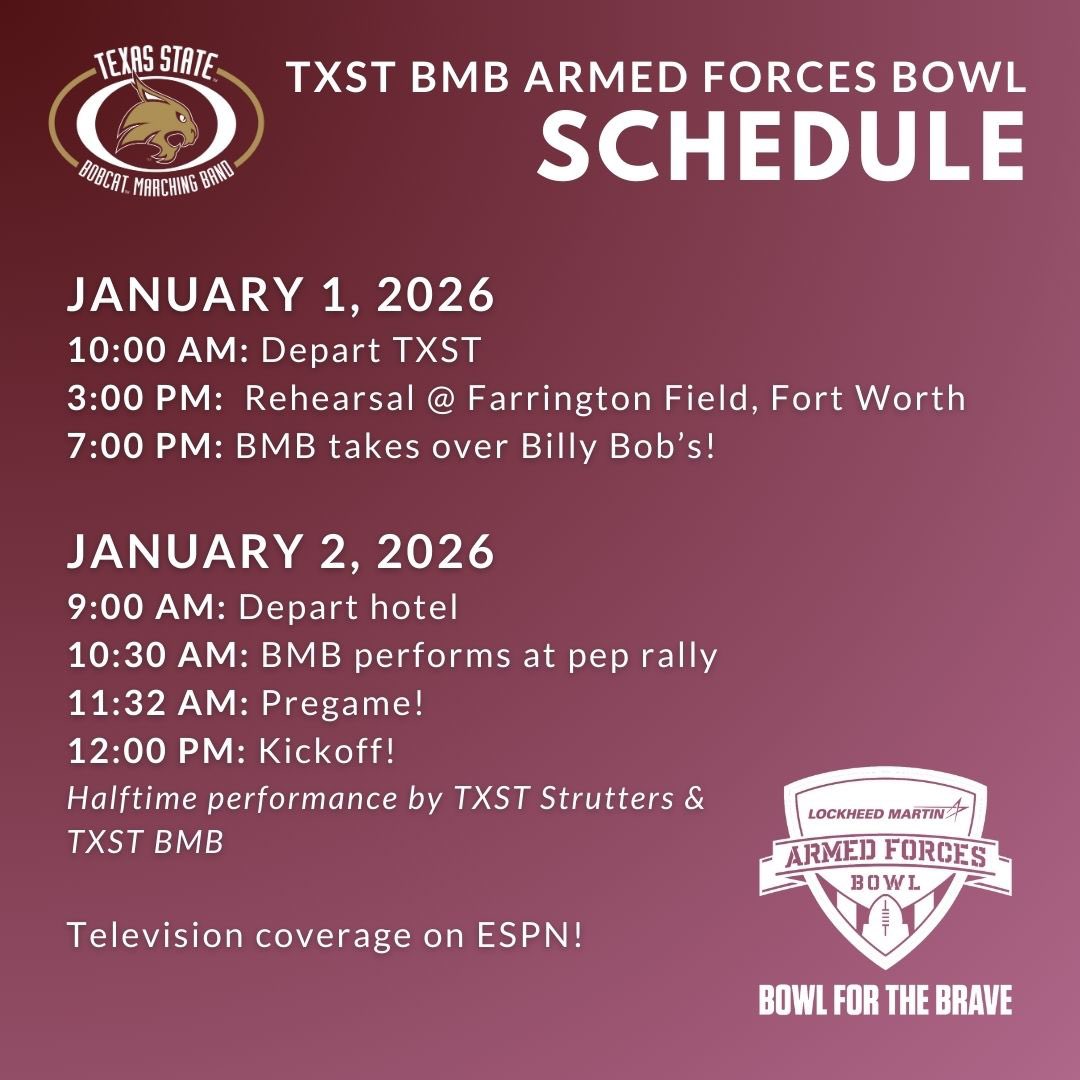 TEXAS STATE
BOBCAT MARCHING BAND

TXST BMB ARMED FORCES BOWL
SCHEDULE

JANUARY 1, 2026
10:00 AM: Depart TXST
3:00 PM: Rehearsal @ Farrington Field, Fort Worth
7:00 PM: BMB takes over Billy Bob's!

JANUARY 2, 2026
9:00 AM: Depart hotel
10:30 AM: BMB performs at pep rally
11:32 AM: Pregame!
12:00 PM: Kickoff!
Halftime performance by TXST Strutters & TXST BMB

Television coverage on ESPN!

LOCKHEED MARTIN
ARMED FORCES
BOWL
BOWL FOR THE BRAVE